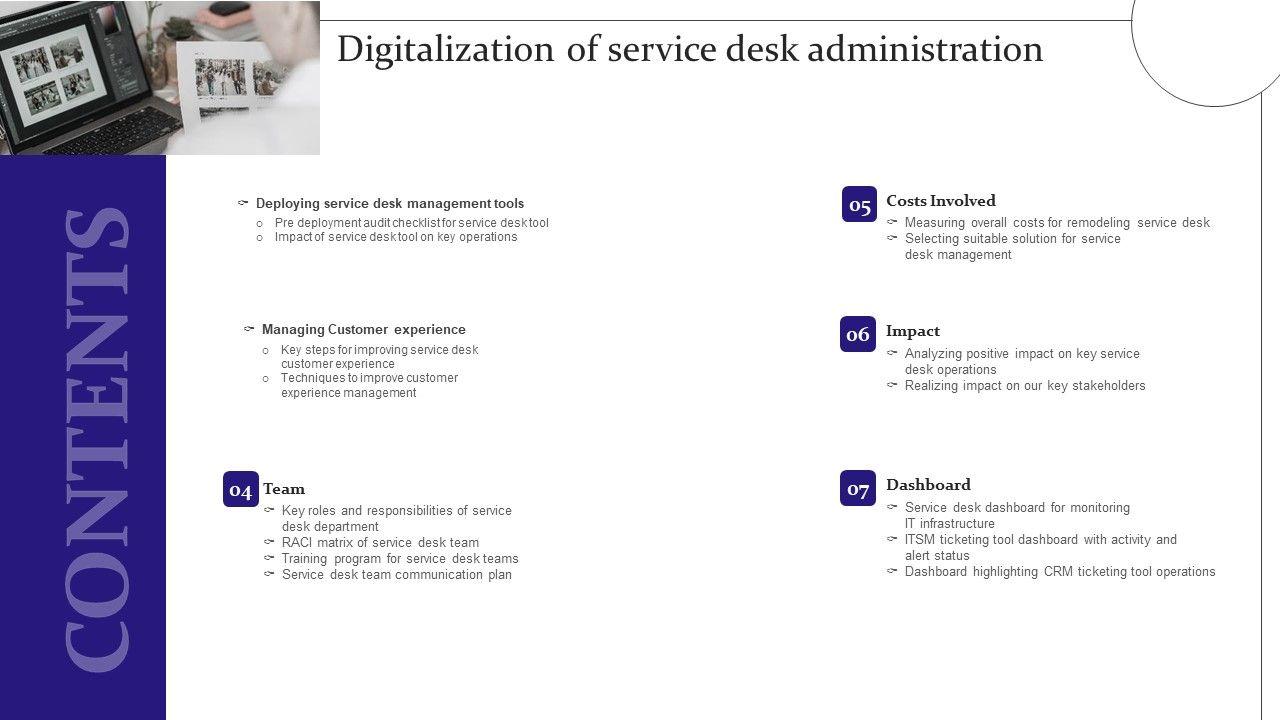 Digitalization of service desk administration

CONTENTS

Deploying service desk management tools
Pre deployment audit checklist for service desk tool
Impact of service desk tool on key operations

Managing Customer experience
Key steps for improving service desk customer experience
Techniques to improve customer experience management

04 Team
Key roles and responsibilities of service desk department
RACI matrix of service desk team
Training program for service desk teams
Service desk team communication plan

05 Costs Involved
Measuring overall costs for remodeling service desk
Selecting suitable solution for service desk management

06 Impact
Analyzing positive impact on key service desk operations
Realizing impact on our key stakeholders

07 Dashboard
Service desk dashboard for monitoring IT infrastructure
ITSM ticketing tool dashboard with activity and alert status
Dashboard highlighting CRM ticketing tool operations